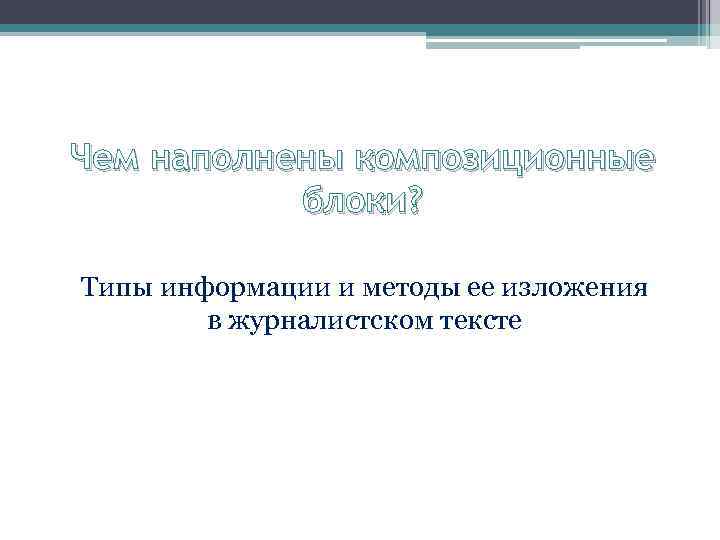 Чем наполнены композиционные блоки?

Типы информации и методы ее изложения в журналистском тексте